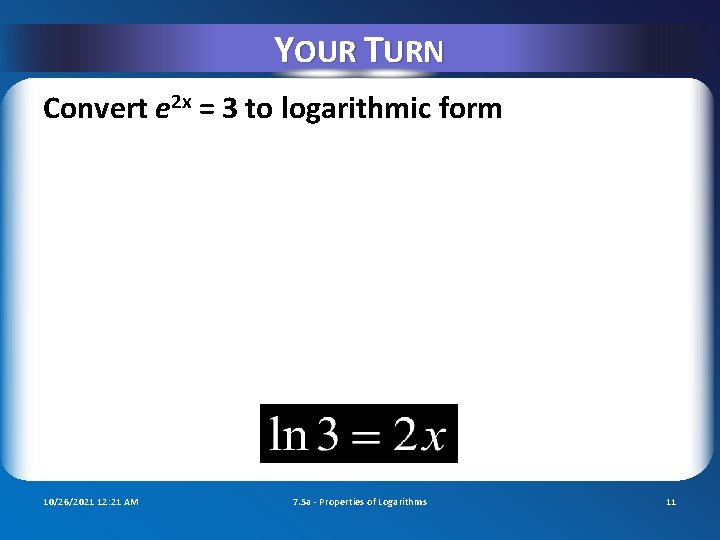 YOUR TURN

Convert $e^{2x} = 3$ to logarithmic form

$\ln 3 = 2x$

10/26/2021 12:21 AM

7.5a - Properties of Logarithms

11